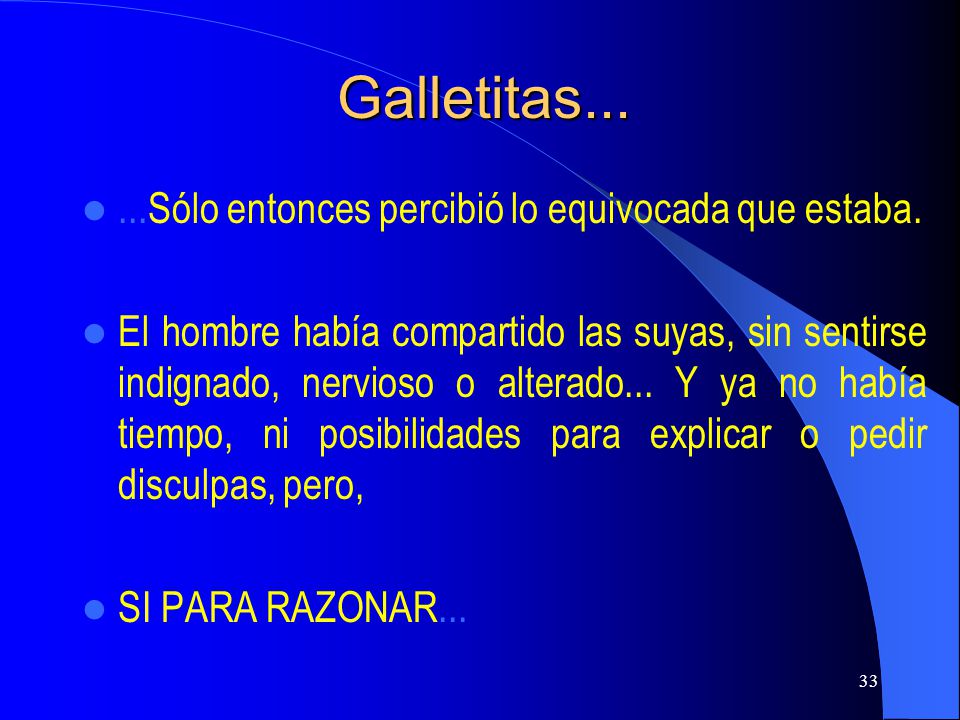 Galletitas...

...Sólo entonces percibió lo equivocada que estaba.

El hombre había compartido las suyas, sin sentirse indignado, nervioso o alterado... Y ya no había tiempo, ni posibilidades para explicar o pedir disculpas, pero,

SI PARA RAZONAR...

33